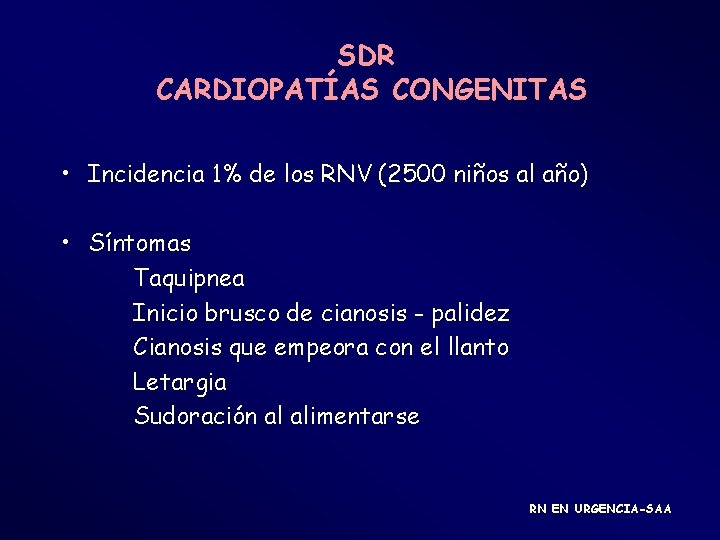 SDR
CARDIOPATÍAS CONGENITAS

• Incidencia 1% de los RNV (2500 niños al año)

• Síntomas
Taquipnea
Inicio brusco de cianosis - palidez
Cianosis que empeora con el llanto
Letargia
Sudoración al alimentarse

RN EN URGENCIA-SAA